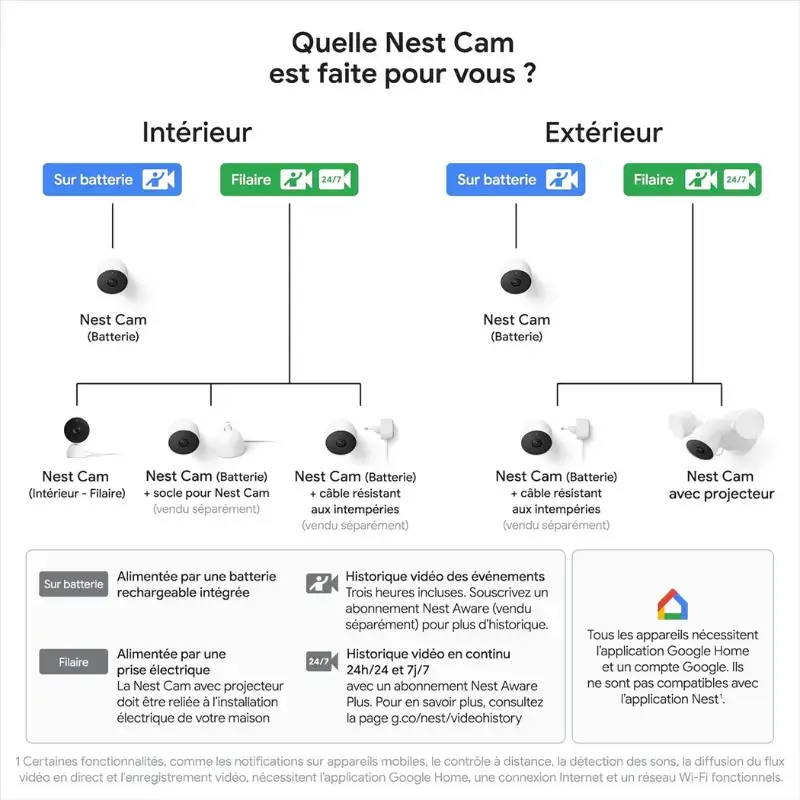 Quelle Nest Cam
est faite pour vous ?

Intérieur

Sur batterie

Filaire 24/7

Nest Cam
(Batterie)

Nest Cam
(Intérieur - Filaire)

Nest Cam (Batterie)
+ socle pour Nest Cam
(vendu séparément)

Nest Cam (Batterie)
+ câble résistant
aux intempéries
(vendu séparément)

Extérieur

Sur batterie

Filaire 24/7

Nest Cam
(Batterie)

Nest Cam (Batterie)
+ câble résistant
aux intempéries
(vendu séparément)

Nest Cam
avec projecteur

Sur batterie Alimentée par une batterie rechargeable intégrée

Filaire Alimentée par une prise électrique
La Nest Cam avec projecteur doit être reliée à l'installation électrique de votre maison

Historique vidéo des événements
Trois heures incluses. Souscrivez un abonnement Nest Aware (vendu séparément) pour plus d'historique.

24/7 Historique vidéo en continu 24h/24 et 7j/7
avec un abonnement Nest Aware Plus. Pour en savoir plus, consultez la page g.co/nest/videohistory

Tous les appareils nécessitent l'application Google Home et un compte Google. Ils ne sont pas compatibles avec l'application Nest$^1$.

1 Certaines fonctionnalités, comme les notifications sur appareils mobiles, le contrôle à distance, la détection des sons, la diffusion du flux vidéo en direct et l'enregistrement vidéo, nécessitent l'application Google Home, une connexion Internet et un réseau Wi-Fi fonctionnels.